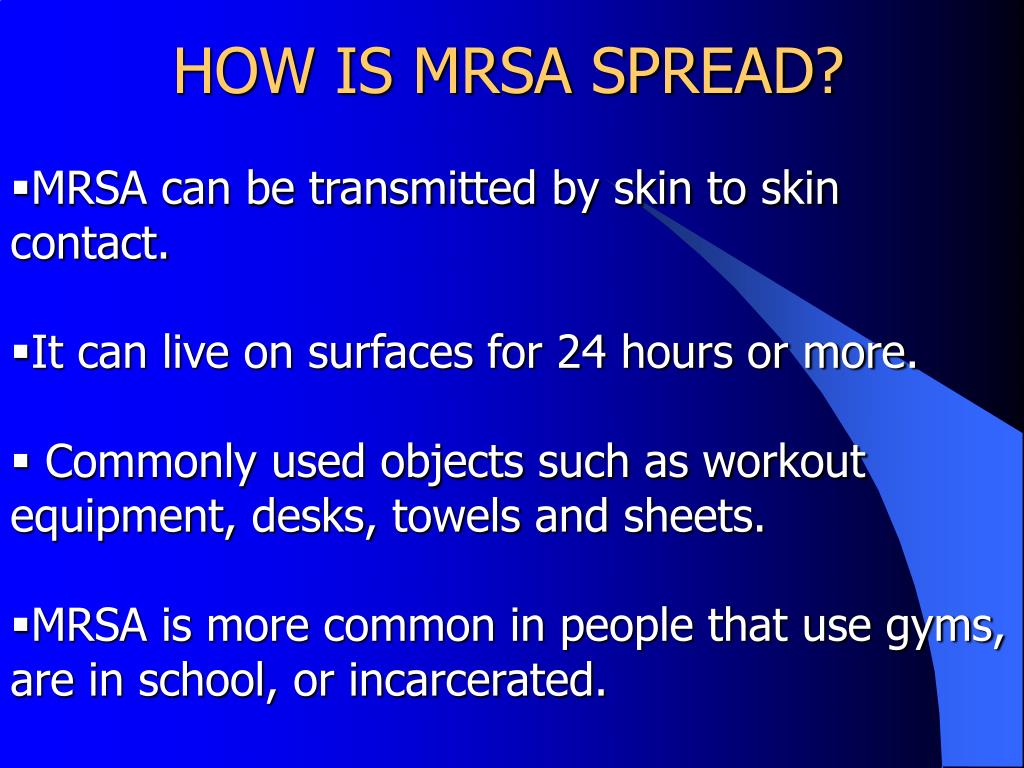 HOW IS MRSA SPREAD?

▪MRSA can be transmitted by skin to skin contact.

▪It can live on surfaces for 24 hours or more.

▪ Commonly used objects such as workout equipment, desks, towels and sheets.

▪MRSA is more common in people that use gyms, are in school, or incarcerated.